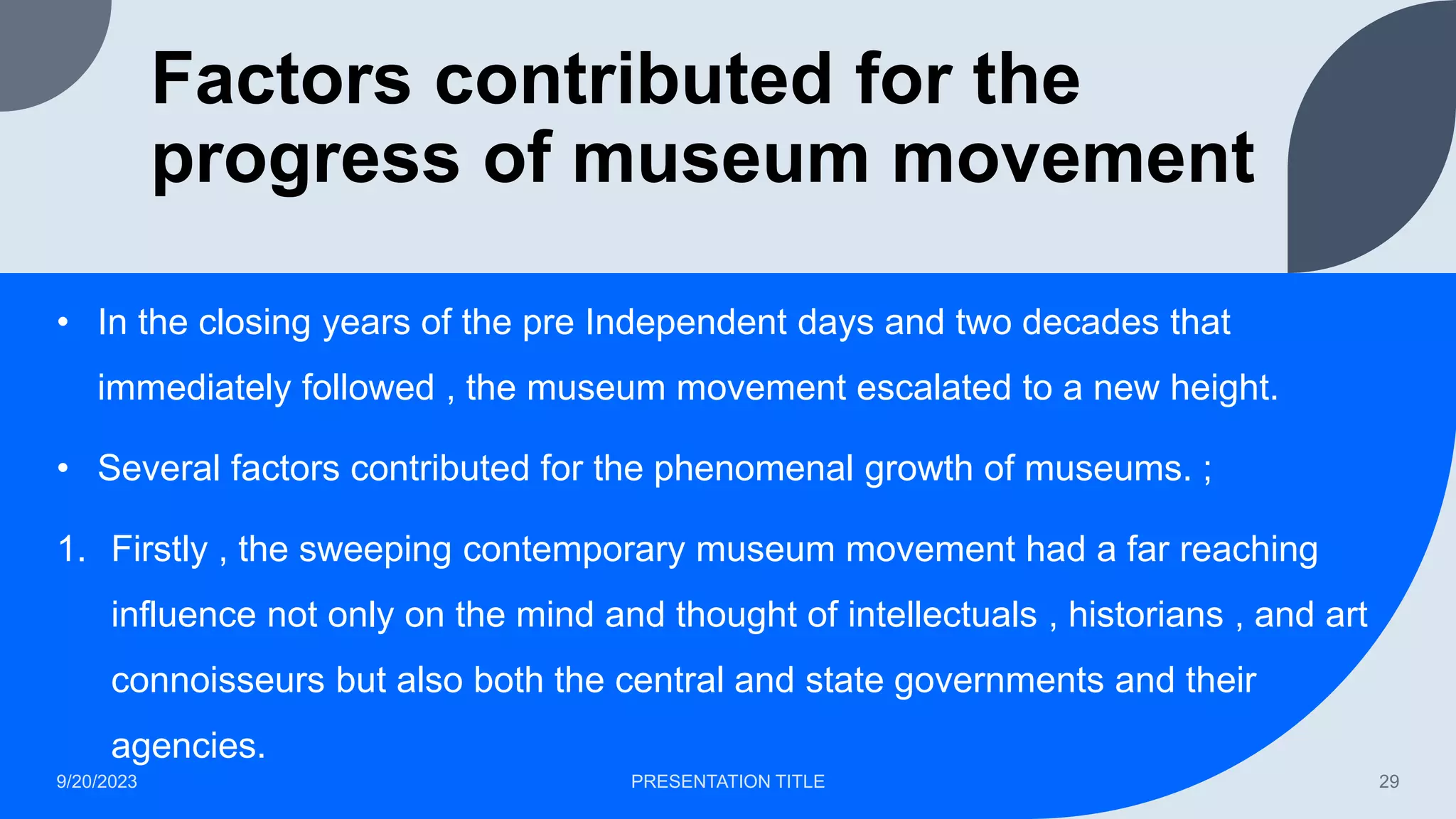 Factors contributed for the progress of museum movement

• In the closing years of the pre Independent days and two decades that immediately followed , the museum movement escalated to a new height.

• Several factors contributed for the phenomenal growth of museums. ;

1. Firstly , the sweeping contemporary museum movement had a far reaching influence not only on the mind and thought of intellectuals , historians , and art connoisseurs but also both the central and state governments and their agencies.

9/20/2023

PRESENTATION TITLE

29